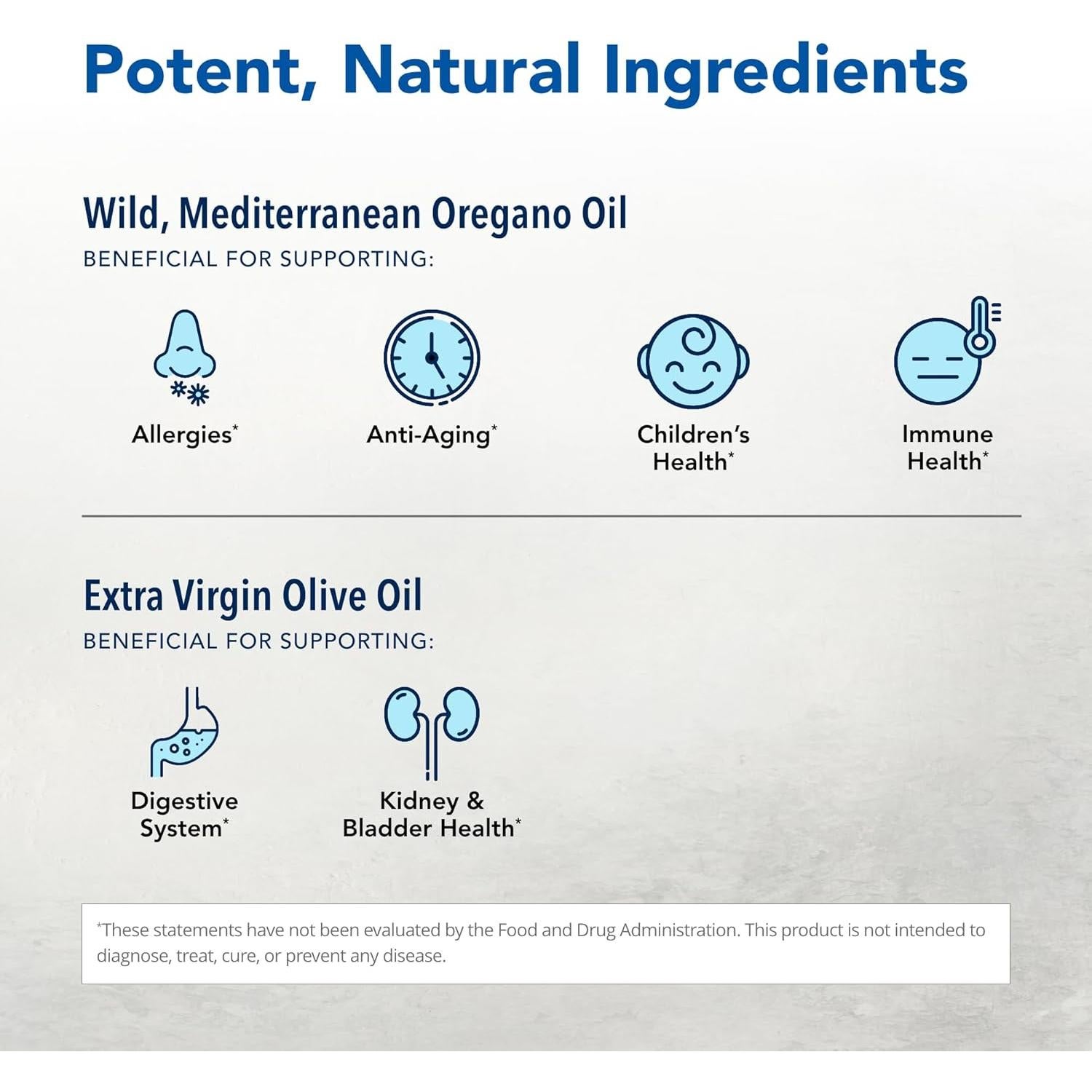 Potent, Natural Ingredients

Wild, Mediterranean Oregano Oil

BENEFICIAL FOR SUPPORTING:

Allergies*

Anti-Aging*

Children's Health*

Immune Health*

Extra Virgin Olive Oil

BENEFICIAL FOR SUPPORTING:

Digestive System*

Kidney & Bladder Health*

*These statements have not been evaluated by the Food and Drug Administration. This product is not intended to diagnose, treat, cure, or prevent any disease.